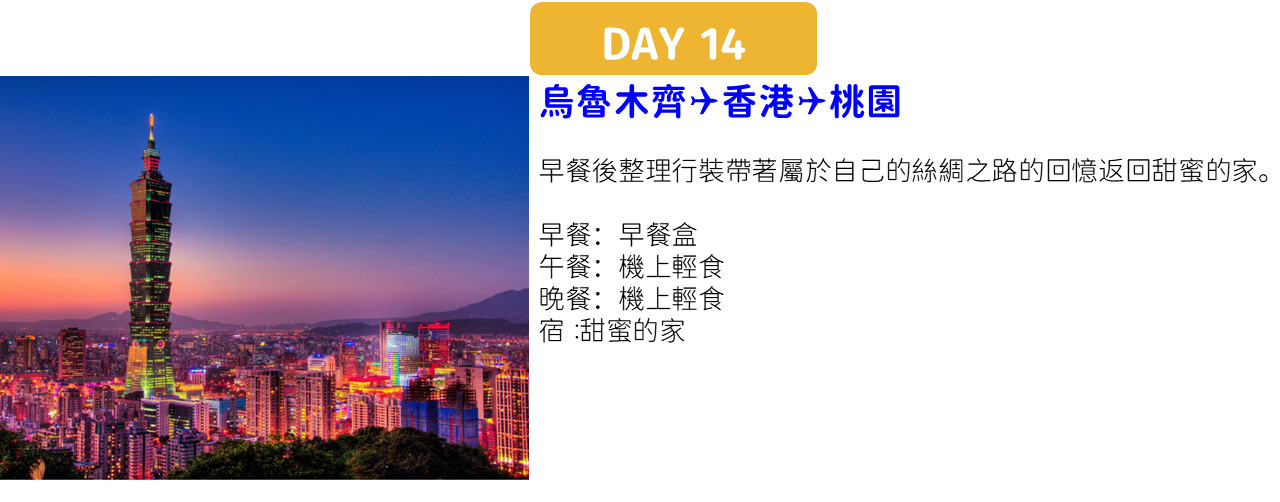 DAY 14

烏魯木齊✈香港✈桃園

早餐後整理行裝帶著屬於自己的絲綢之路的回憶返回甜蜜的家。

早餐：早餐盒
午餐：機上輕食
晚餐：機上輕食
宿 :甜蜜的家